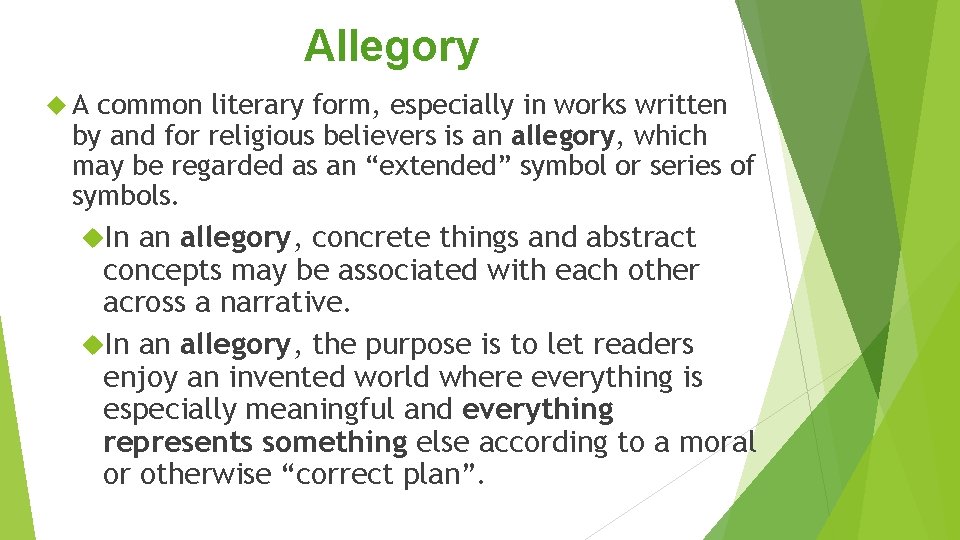 Allegory

A common literary form, especially in works written by and for religious believers is an allegory, which may be regarded as an “extended” symbol or series of symbols.

In an allegory, concrete things and abstract concepts may be associated with each other across a narrative.

In an allegory, the purpose is to let readers enjoy an invented world where everything is especially meaningful and everything represents something else according to a moral or otherwise “correct plan”.